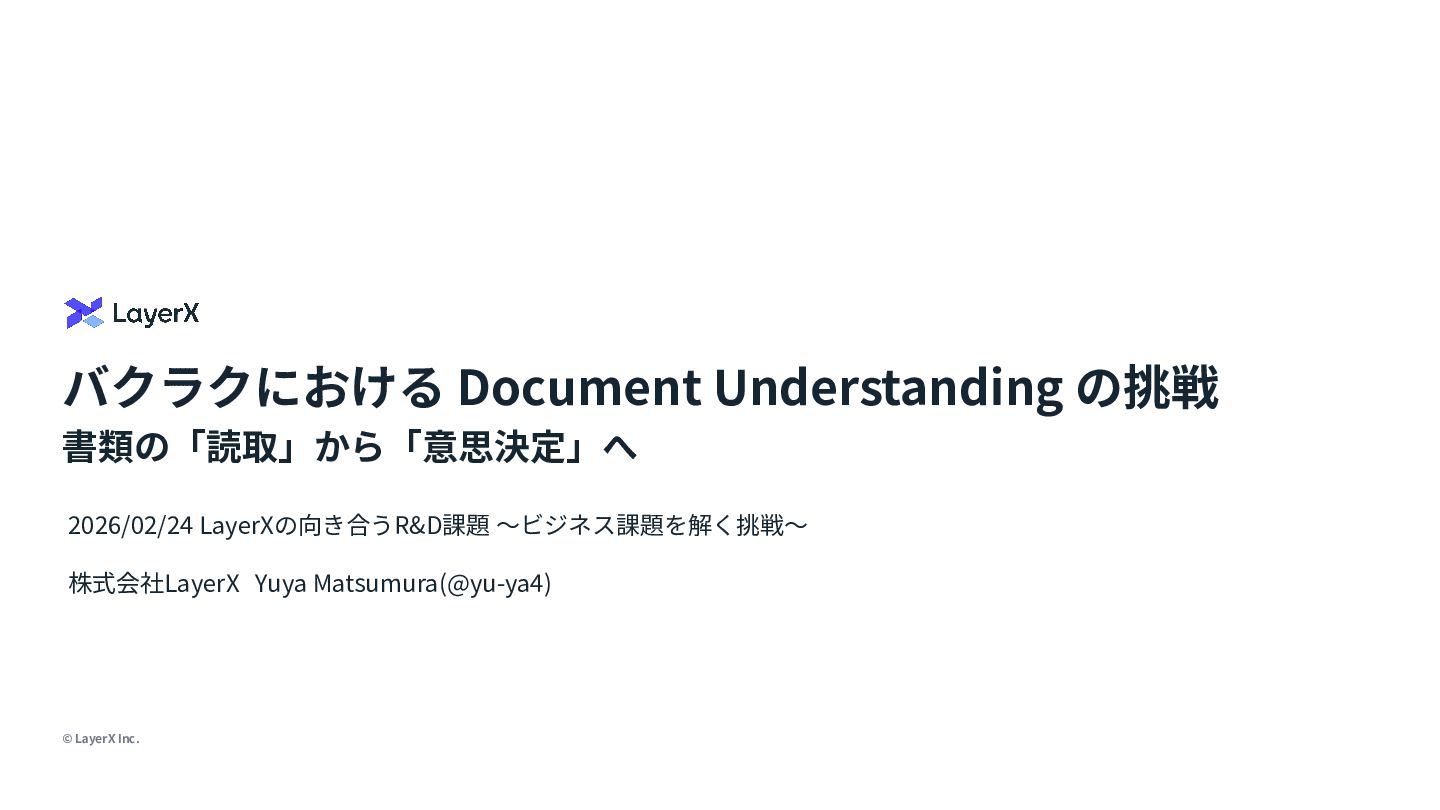 LayerX

バクラクにおける Document Understanding の挑戦
書類の「読取」から「意思決定」へ

2026/02/24 LayerXの向き合うR&D課題 〜ビジネス課題を解く挑戦〜

株式会社LayerX Yuya Matsumura(@yu-ya4)

© LayerX Inc.